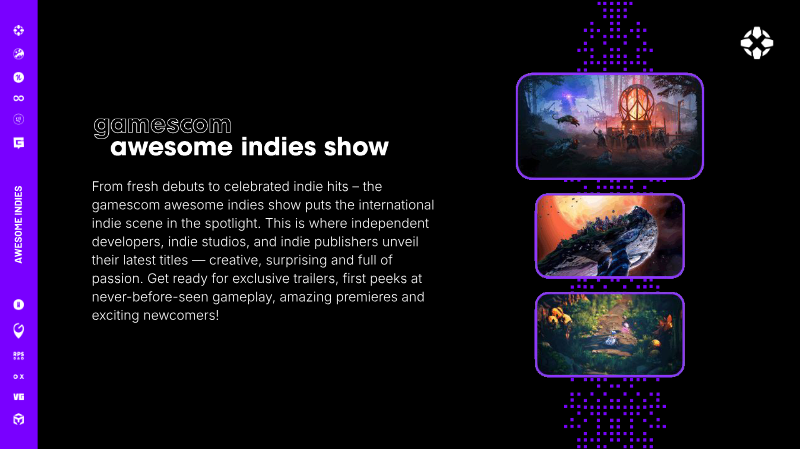 AWESOME INDIES

gamescom
awesome indies show

From fresh debuts to celebrated indie hits – the gamescom awesome indies show puts the international indie scene in the spotlight. This is where independent developers, indie studios, and indie publishers unveil their latest titles — creative, surprising and full of passion. Get ready for exclusive trailers, first peeks at never-before-seen gameplay, amazing premieres and exciting newcomers!